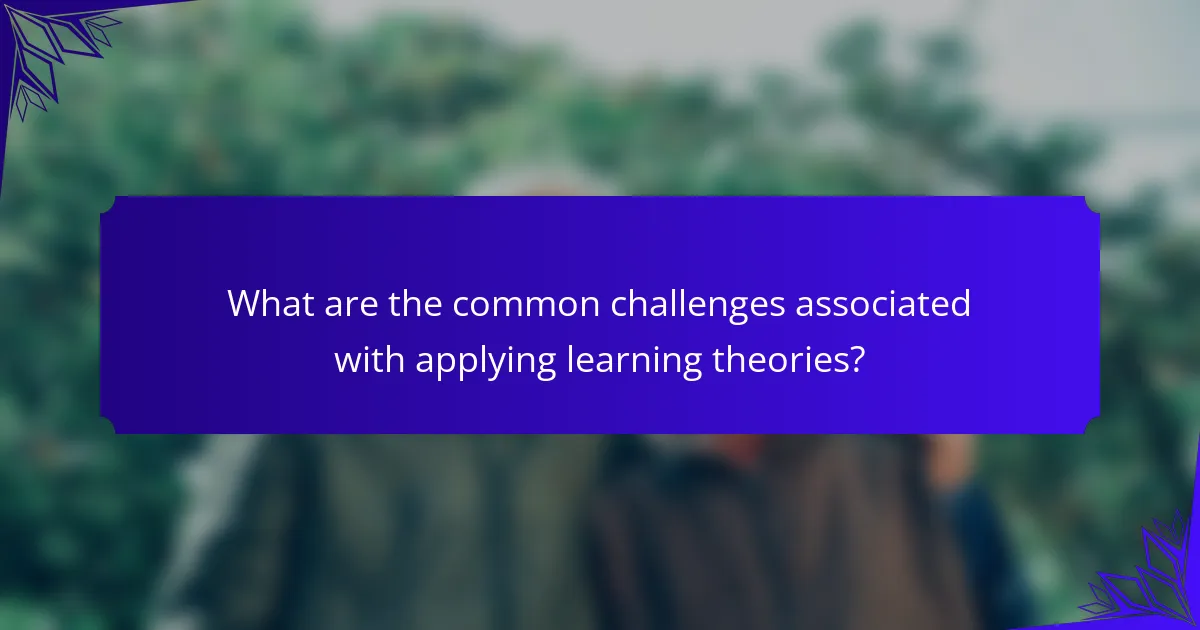 What are the common challenges associated with applying learning theories?